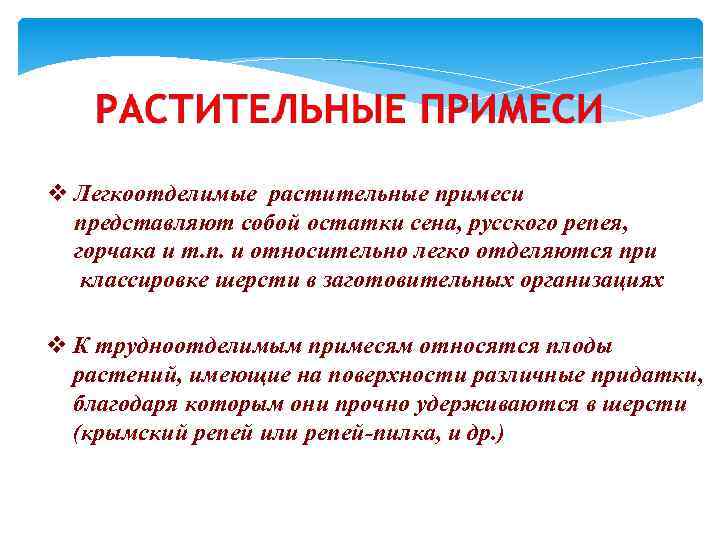 РАСТИТЕЛЬНЫЕ ПРИМЕСИ

❖ Легкоотделимые растительные примеси представляют собой остатки сена, русского репея, горчака и т.п. и относительно легко отделяются при классировке шерсти в заготовительных организациях

❖ К трудноотделимым примесям относятся плоды растений, имеющие на поверхности различные придатки, благодаря которым они прочно удерживаются в шерсти (крымский репей или репей-пилка, и др.)